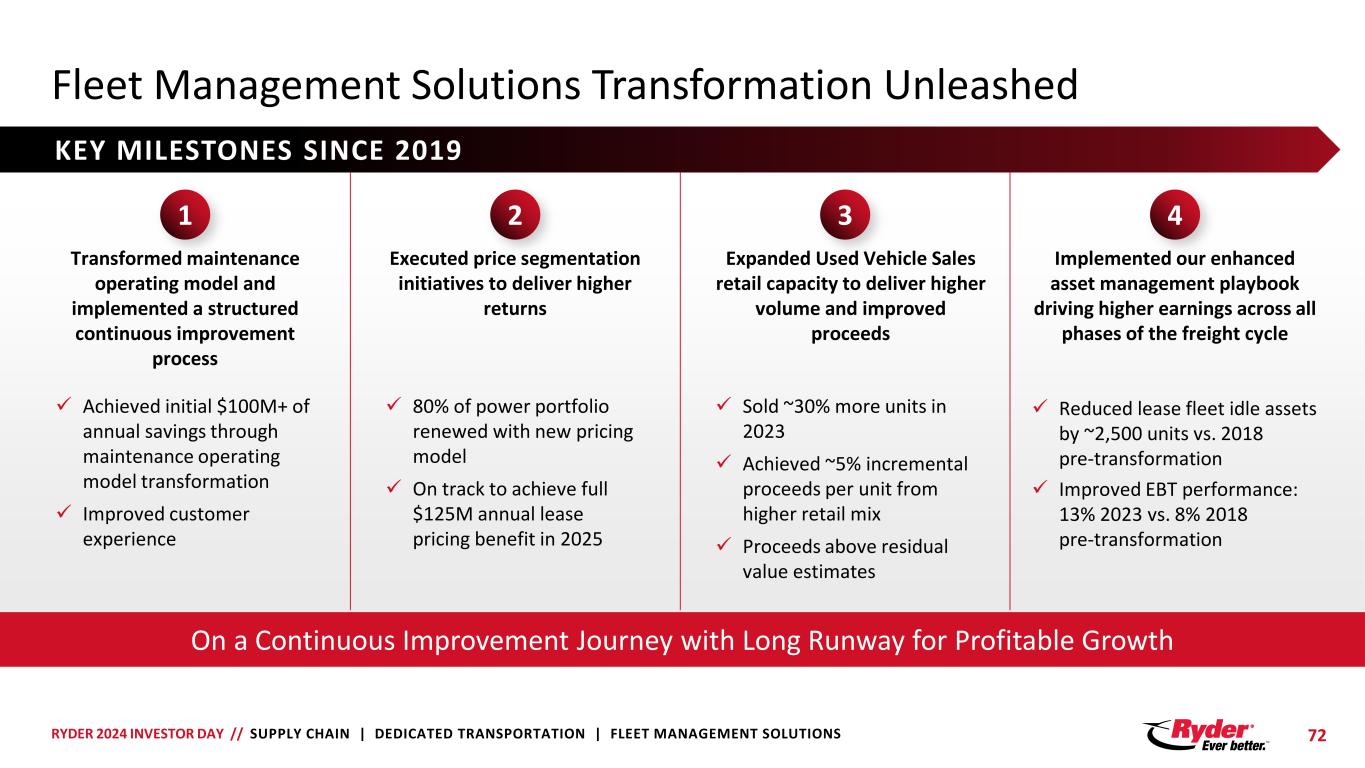 Fleet Management Solutions Transformation Unleashed

KEY MILESTONES SINCE 2019

1

Transformed maintenance operating model and implemented a structured continuous improvement process

✓ Achieved initial $100M+ of annual savings through maintenance operating model transformation

✓ Improved customer experience

2

Executed price segmentation initiatives to deliver higher returns

✓ 80% of power portfolio renewed with new pricing model

✓ On track to achieve full $125M annual lease pricing benefit in 2025

3

Expanded Used Vehicle Sales retail capacity to deliver higher volume and improved proceeds

✓ Sold ~30% more units in 2023

✓ Achieved ~5% incremental proceeds per unit from higher retail mix

✓ Proceeds above residual value estimates

4

Implemented our enhanced asset management playbook driving higher earnings across all phases of the freight cycle

✓ Reduced lease fleet idle assets by ~2,500 units vs. 2018 pre-transformation

✓ Improved EBT performance: 13% 2023 vs. 8% 2018 pre-transformation

On a Continuous Improvement Journey with Long Runway for Profitable Growth

RYDER 2024 INVESTOR DAY // SUPPLY CHAIN | DEDICATED TRANSPORTATION | FLEET MANAGEMENT SOLUTIONS

Ryder Ever better.

72